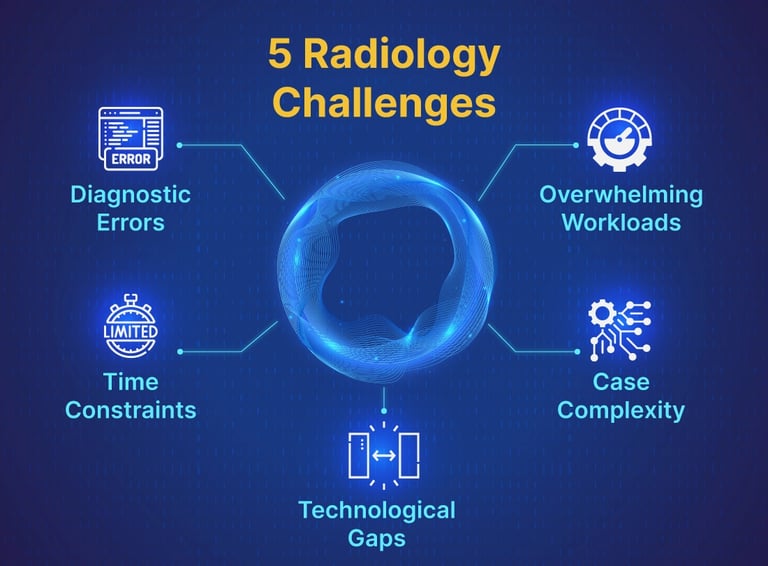 5 Radiology Challenges

ERROR

Diagnostic Errors

Overwhelming Workloads

LIMITED

Time Constraints

Case Complexity

Technological Gaps